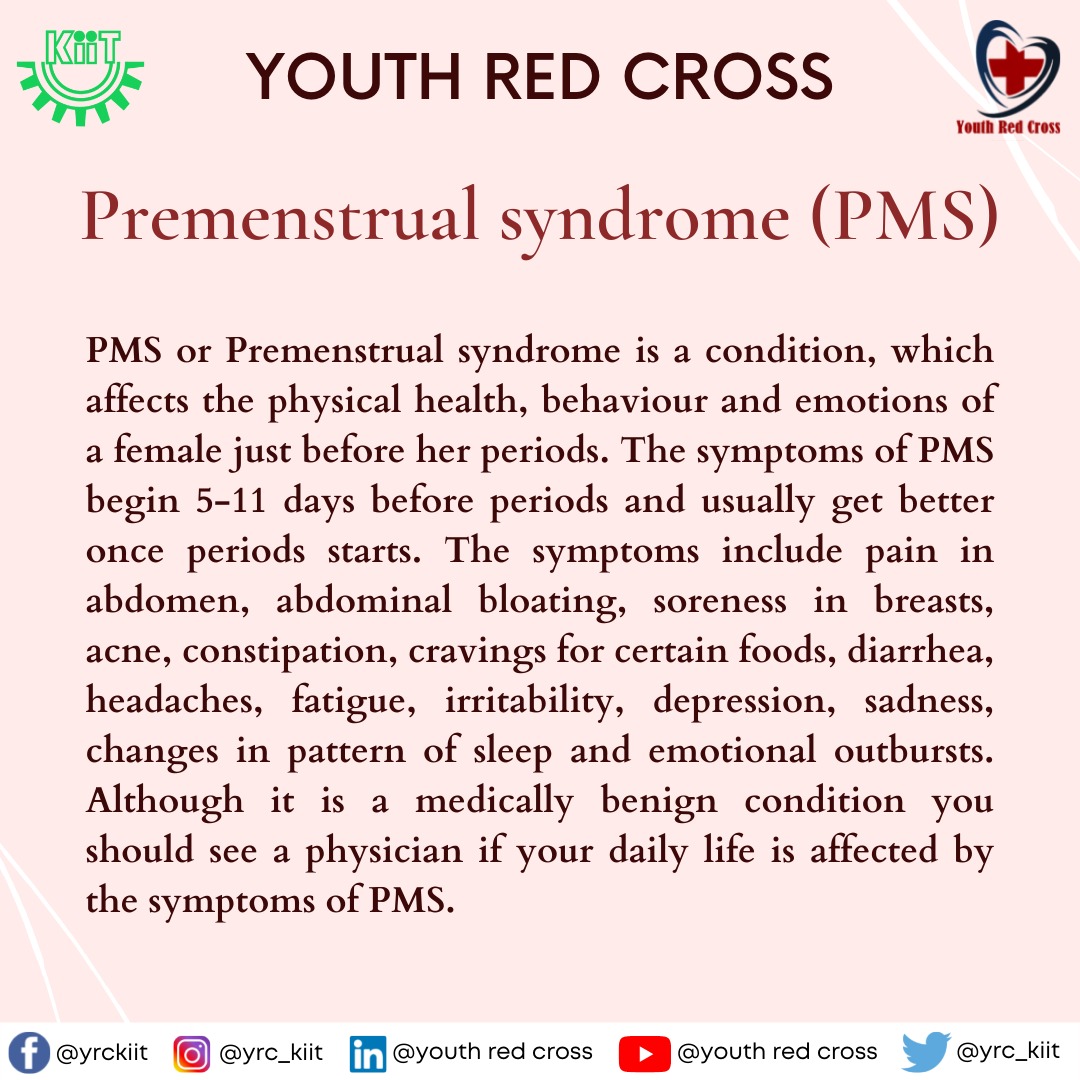 KiiT

YOUTH RED CROSS

Youth Red Cross

Premenstrual syndrome (PMS)

PMS or Premenstrual syndrome is a condition, which affects the physical health, behaviour and emotions of a female just before her periods. The symptoms of PMS begin 5-11 days before periods and usually get better once periods starts. The symptoms include pain in abdomen, abdominal bloating, soreness in breasts, acne, constipation, cravings for certain foods, diarrhea, headaches, fatigue, irritability, depression, sadness, changes in pattern of sleep and emotional outbursts. Although it is a medically benign condition you should see a physician if your daily life is affected by the symptoms of PMS.

@yrckiit @yrc_kiit @youth red cross @youth red cross @yrc_kiit